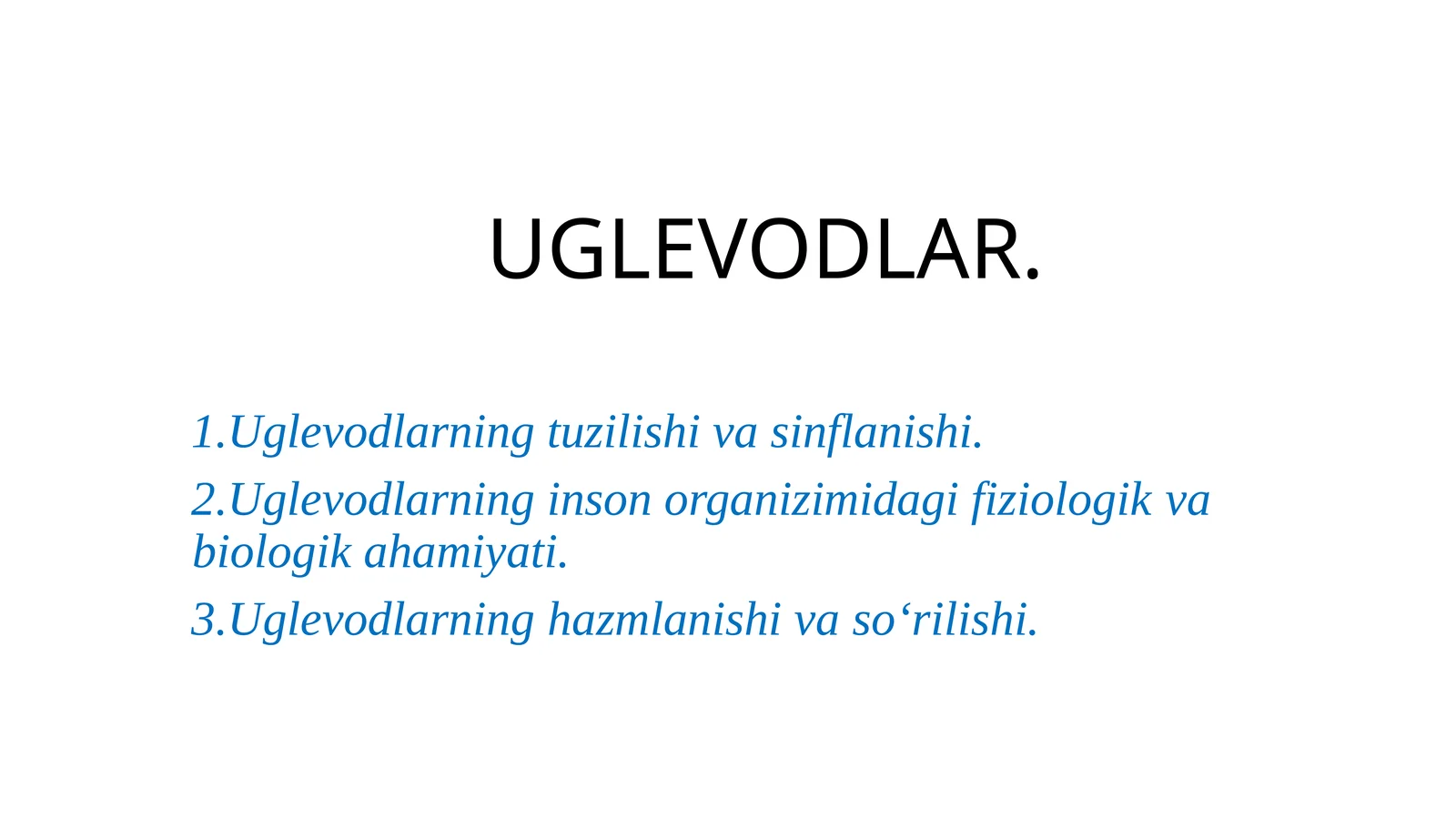 UGLEVODLAR.

1.Uglevodlarning tuzilishi va sinflanishi.

2.Uglevodlarning inson organizimidagi fiziologik va biologik ahamiyati.

3.Uglevodlarning hazmlanishi va so‘rilishi.